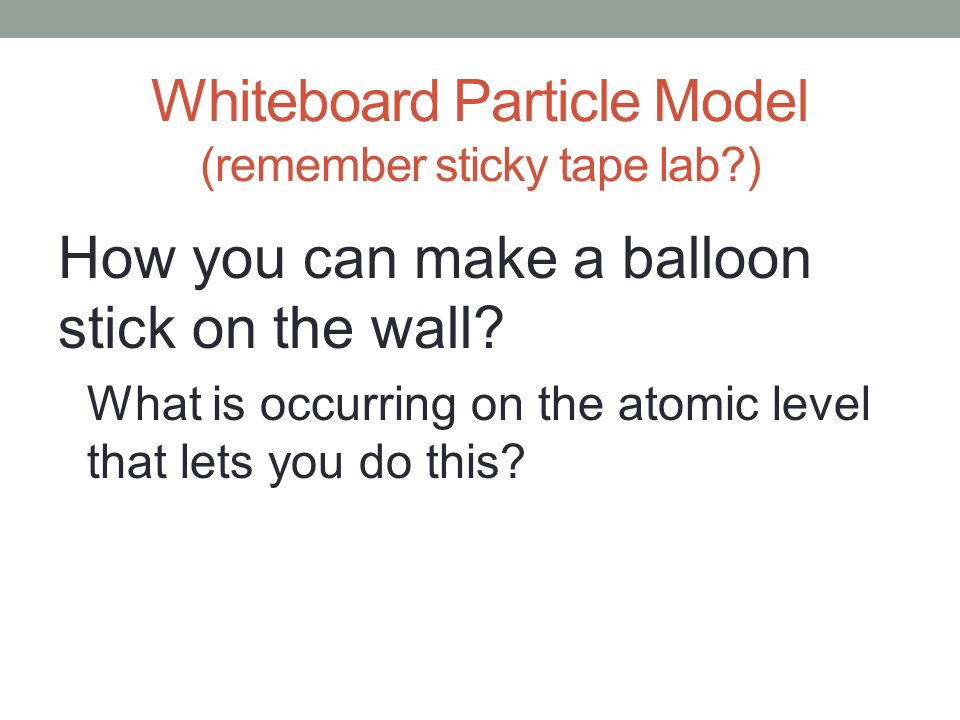 Whiteboard Particle Model
(remember sticky tape lab?)

How you can make a balloon stick on the wall?

What is occurring on the atomic level that lets you do this?